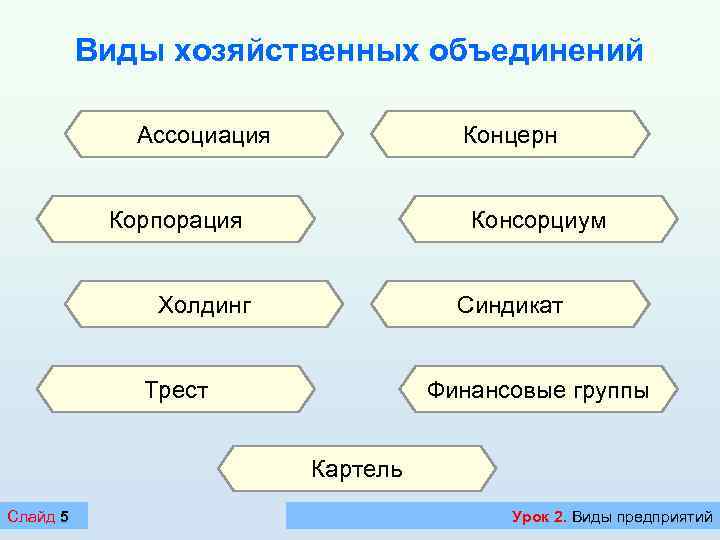 Виды хозяйственных объединений

Ассоциация

Концерн

Корпорация

Консорциум

Холдинг

Синдикат

Трест

Финансовые группы

Картель

Слайд 5

Урок 2. Виды предприятий